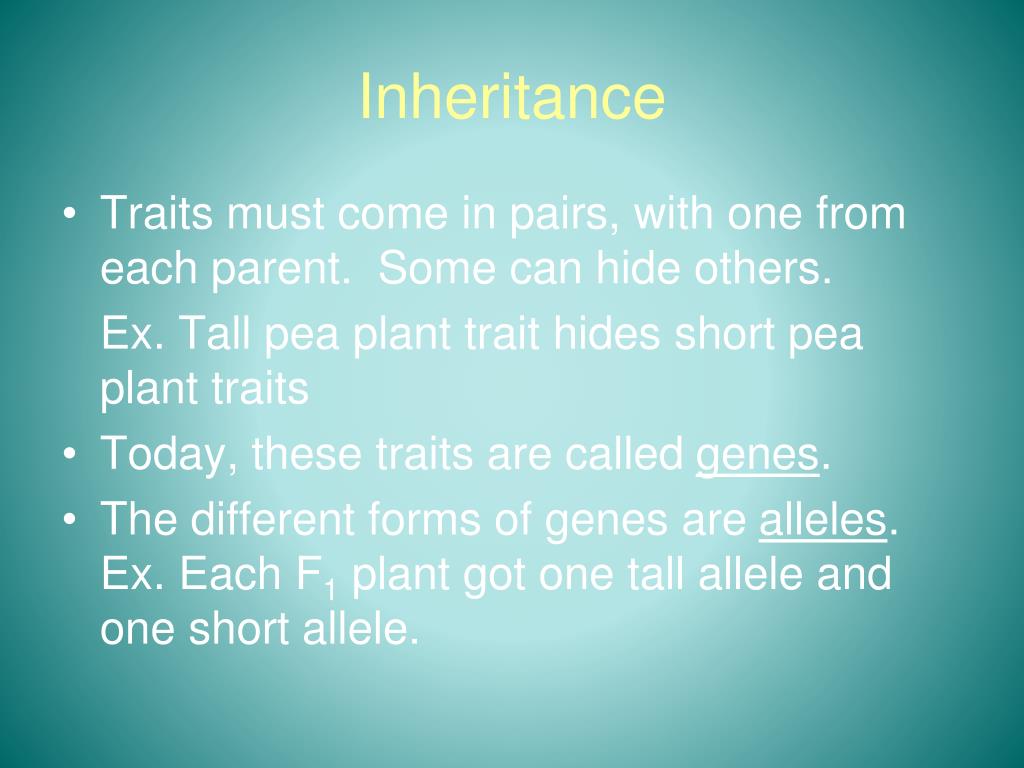 Inheritance

• Traits must come in pairs, with one from each parent.  Some can hide others.

Ex. Tall pea plant trait hides short pea plant traits

• Today, these traits are called genes.

• The different forms of genes are alleles. Ex. Each $F_1$ plant got one tall allele and one short allele.